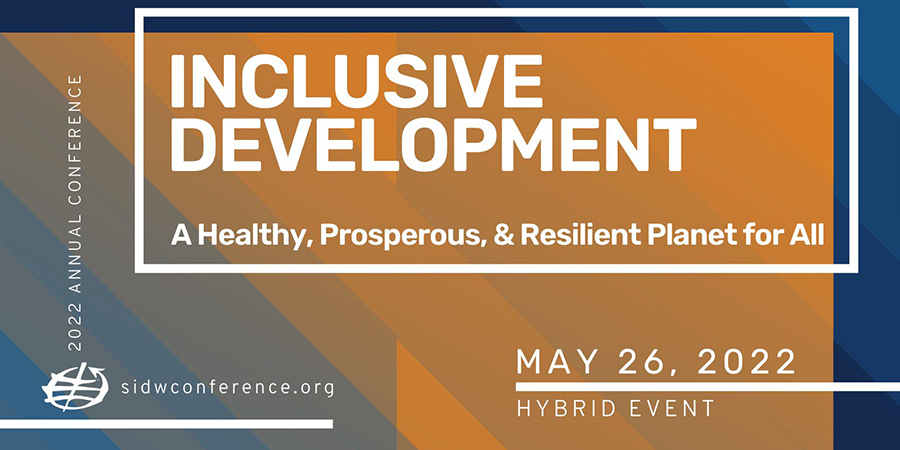 2022 ANNUAL CONFERENCE

INCLUSIVE DEVELOPMENT

A Healthy, Prosperous, & Resilient Planet for All

sidwconference.org

MAY 26, 2022

HYBRID EVENT